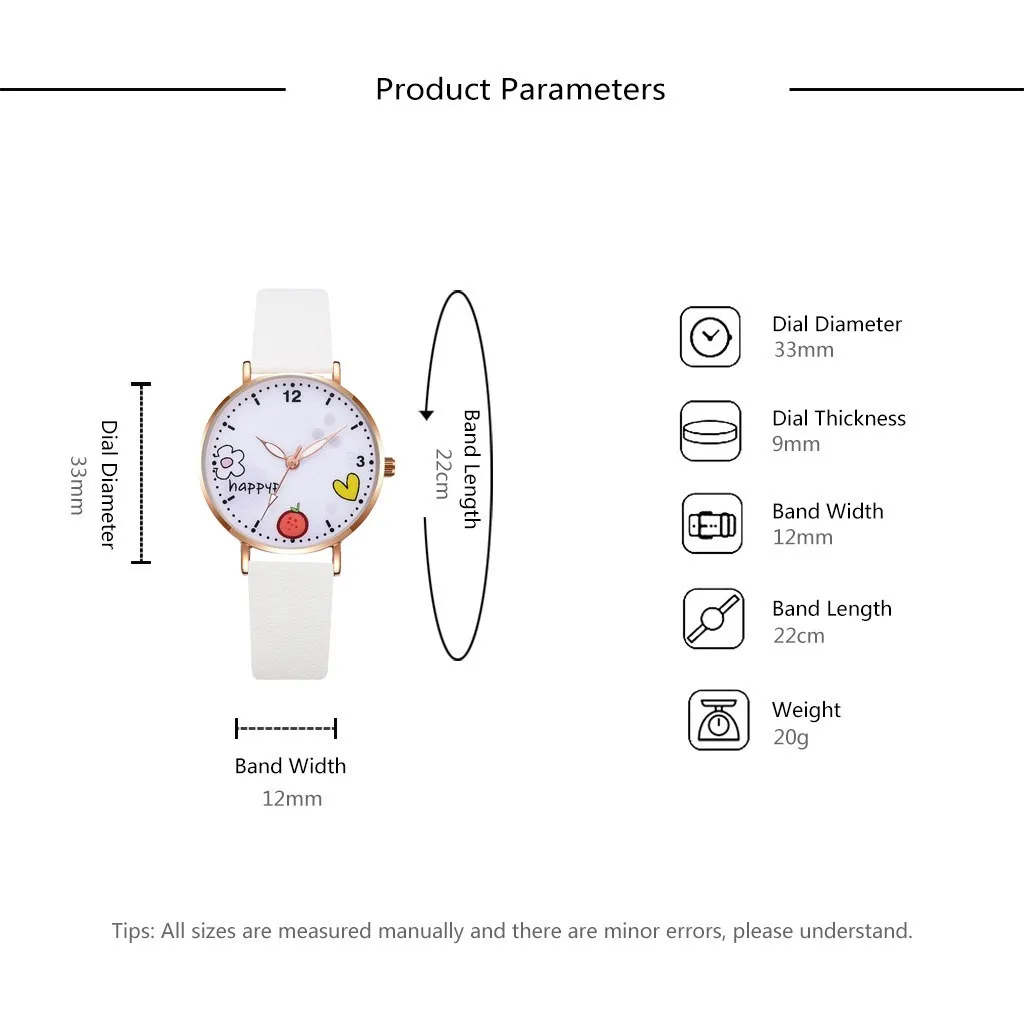 Product Parameters

Dial Diameter
33mm

12
3
happy

Band Length
22cm

Band Width
12mm

Dial Diameter
33mm

Dial Thickness
9mm

Band Width
12mm

Band Length
22cm

Weight
20g

Tips: All sizes are measured manually and there are minor errors, please understand.